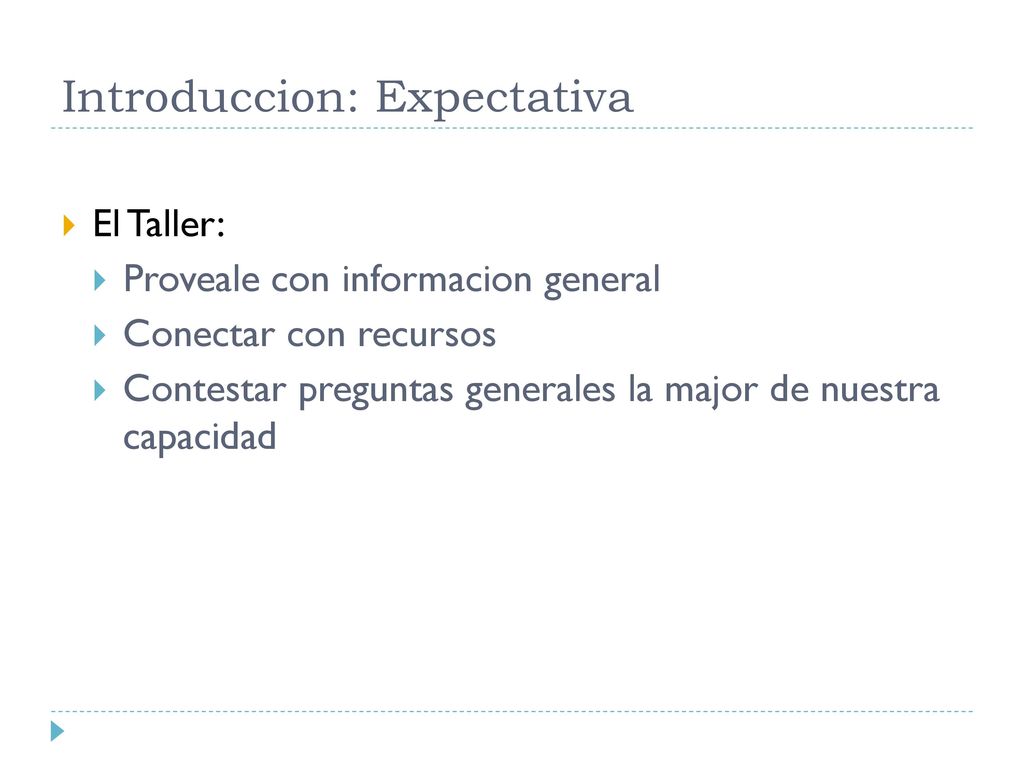 Introduccion: Expectativa

El Taller:

Proveale con informacion general

Conectar con recursos

Contestar preguntas generales la major de nuestra capacidad